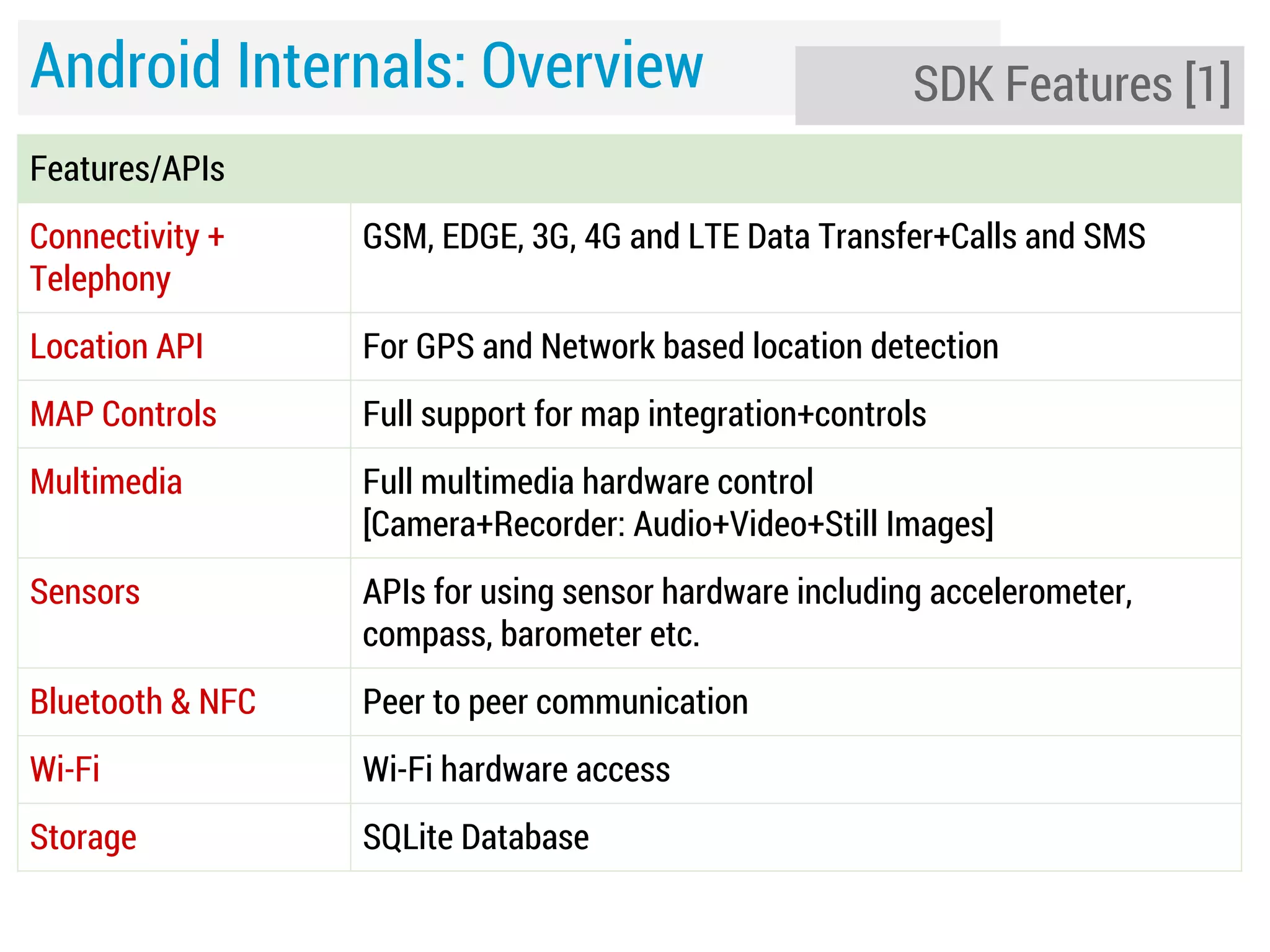 Android Internals: Overview

SDK Features [1]

| Features/APIs | |
|---|---|
| Connectivity + Telephony | GSM, EDGE, 3G, 4G and LTE Data Transfer+Calls and SMS |
| Location API | For GPS and Network based location detection |
| MAP Controls | Full support for map integration+controls |
| Multimedia | Full multimedia hardware control [Camera+Recorder: Audio+Video+Still Images] |
| Sensors | APIs for using sensor hardware including accelerometer, compass, barometer etc. |
| Bluetooth & NFC | Peer to peer communication |
| Wi-Fi | Wi-Fi hardware access |
| Storage | SQLite Database |